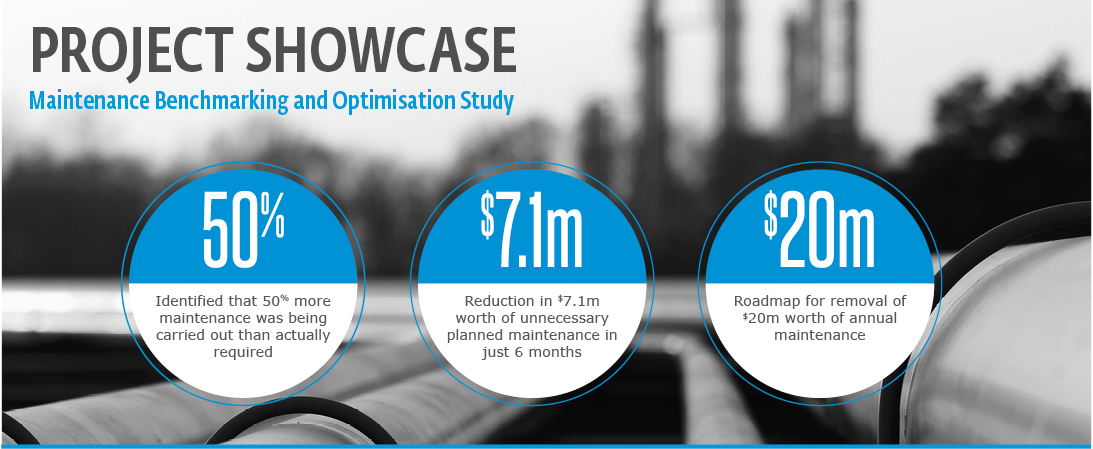 PROJECT SHOWCASE
Maintenance Benchmarking and Optimisation Study

50%
Identified that 50% more maintenance was being carried out than actually required

$7.1m
Reduction in $7.1m worth of unnecessary planned maintenance in just 6 months

$20m
Roadmap for removal of $20m worth of annual maintenance